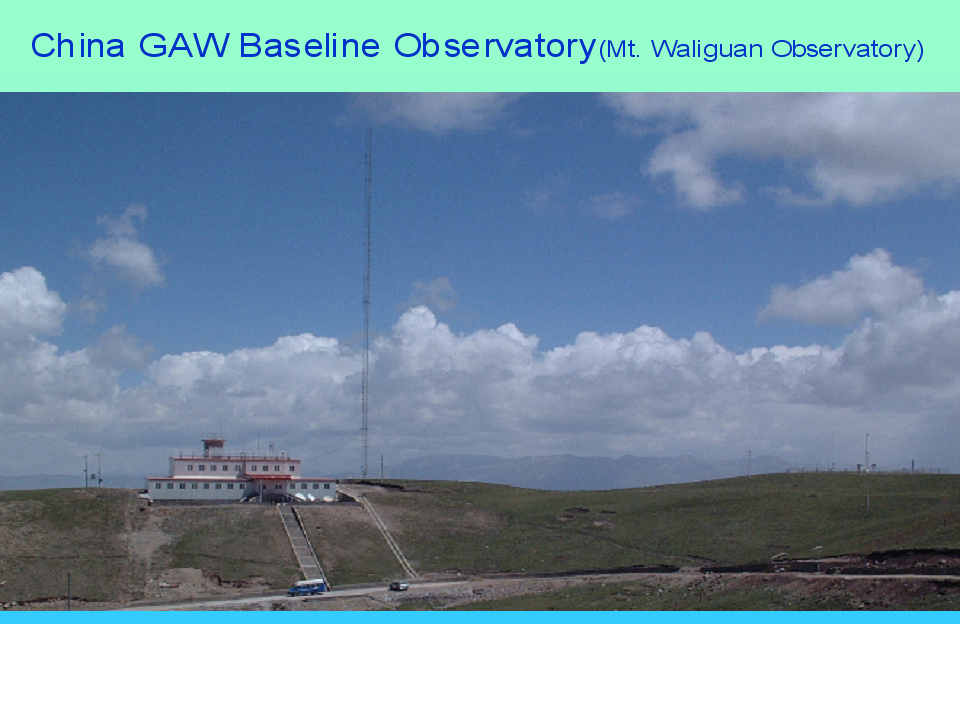 China GAW Baseline Observatory(Mt. Waliguan Observatory)